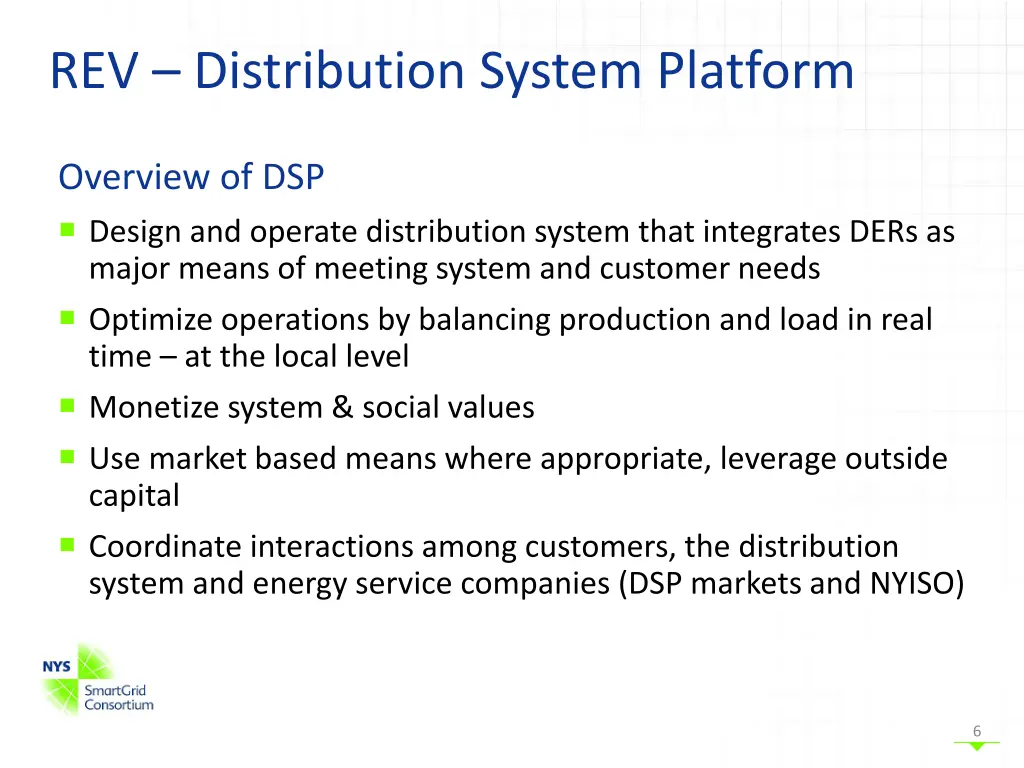 REV – Distribution System Platform

Overview of DSP

- Design and operate distribution system that integrates DERs as major means of meeting system and customer needs
- Optimize operations by balancing production and load in real time – at the local level
- Monetize system & social values
- Use market based means where appropriate, leverage outside capital
- Coordinate interactions among customers, the distribution system and energy service companies (DSP markets and NYISO)

NYS SmartGrid Consortium

6